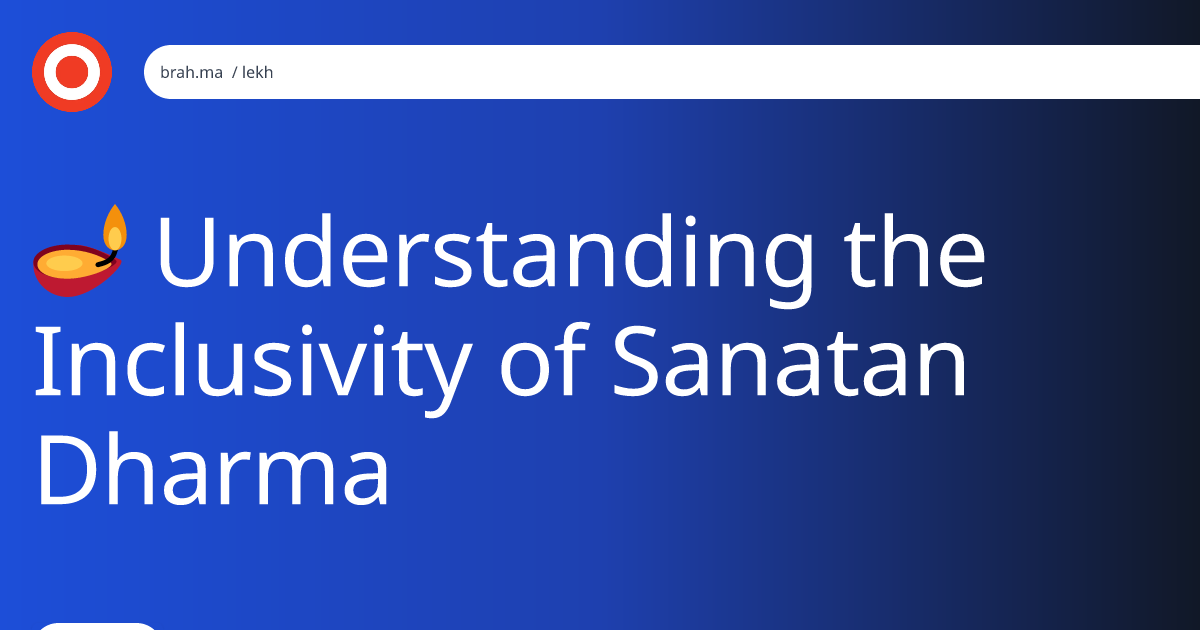 brah.ma / lekh

🪔 Understanding the Inclusivity of Sanatan Dharma